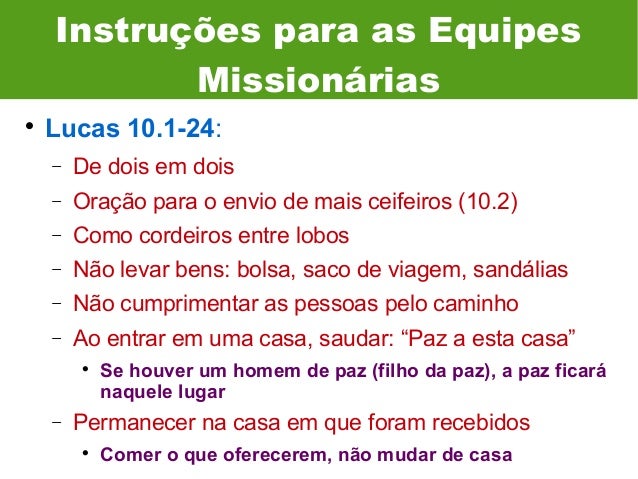 Instruções para as Equipes Missionárias

• Lucas 10.1-24:
– De dois em dois
– Oração para o envio de mais ceifeiros (10.2)
– Como cordeiros entre lobos
– Não levar bens: bolsa, saco de viagem, sandálias
– Não cumprimentar as pessoas pelo caminho
– Ao entrar em uma casa, saudar: “Paz a esta casa”
• Se houver um homem de paz (filho da paz), a paz ficará naquele lugar
– Permanecer na casa em que foram recebidos
• Comer o que oferecerem, não mudar de casa